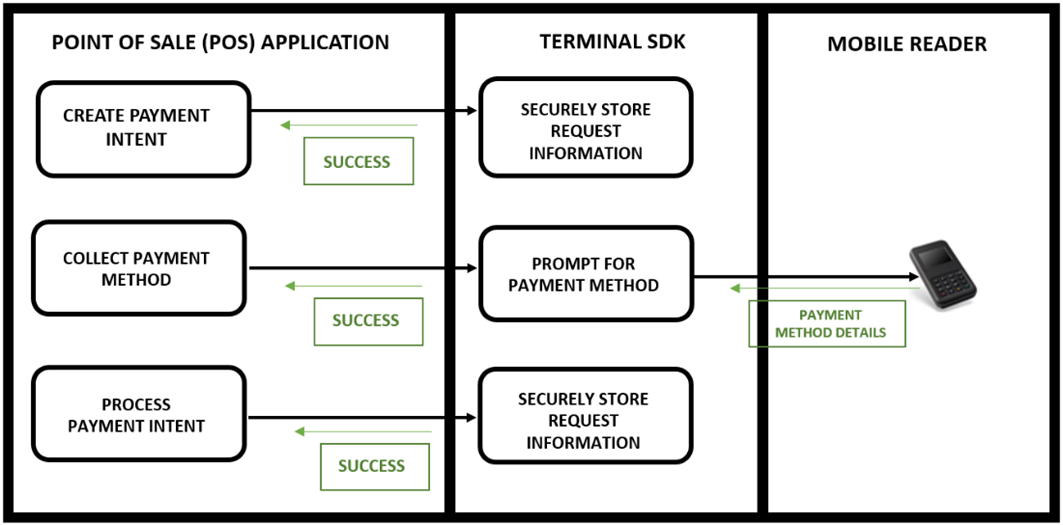 POINT OF SALE (POS) APPLICATION

CREATE PAYMENT INTENT

SUCCESS

COLLECT PAYMENT METHOD

SUCCESS

PROCESS PAYMENT INTENT

SUCCESS

TERMINAL SDK

SECURELY STORE REQUEST INFORMATION

PROMPT FOR PAYMENT METHOD

SECURELY STORE REQUEST INFORMATION

MOBILE READER

PAYMENT METHOD DETAILS